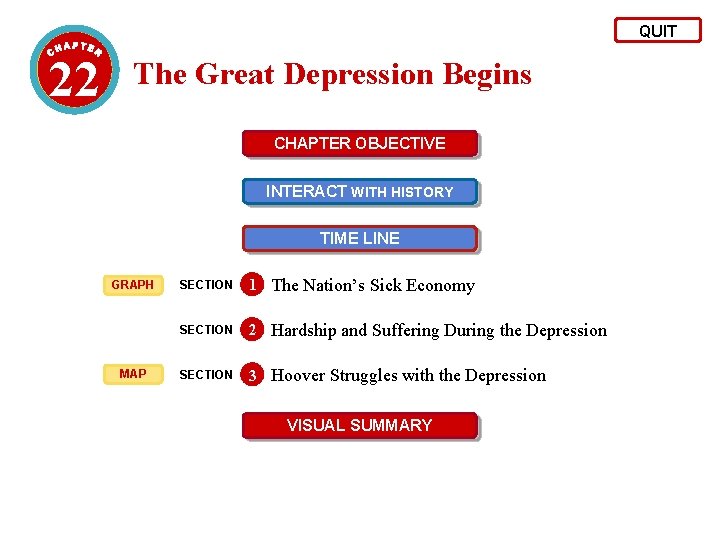 QUIT

CHAPTER 22

The Great Depression Begins

CHAPTER OBJECTIVE

INTERACT WITH HISTORY

TIME LINE

GRAPH SECTION 1 The Nation's Sick Economy

SECTION 2 Hardship and Suffering During the Depression

MAP SECTION 3 Hoover Struggles with the Depression

VISUAL SUMMARY